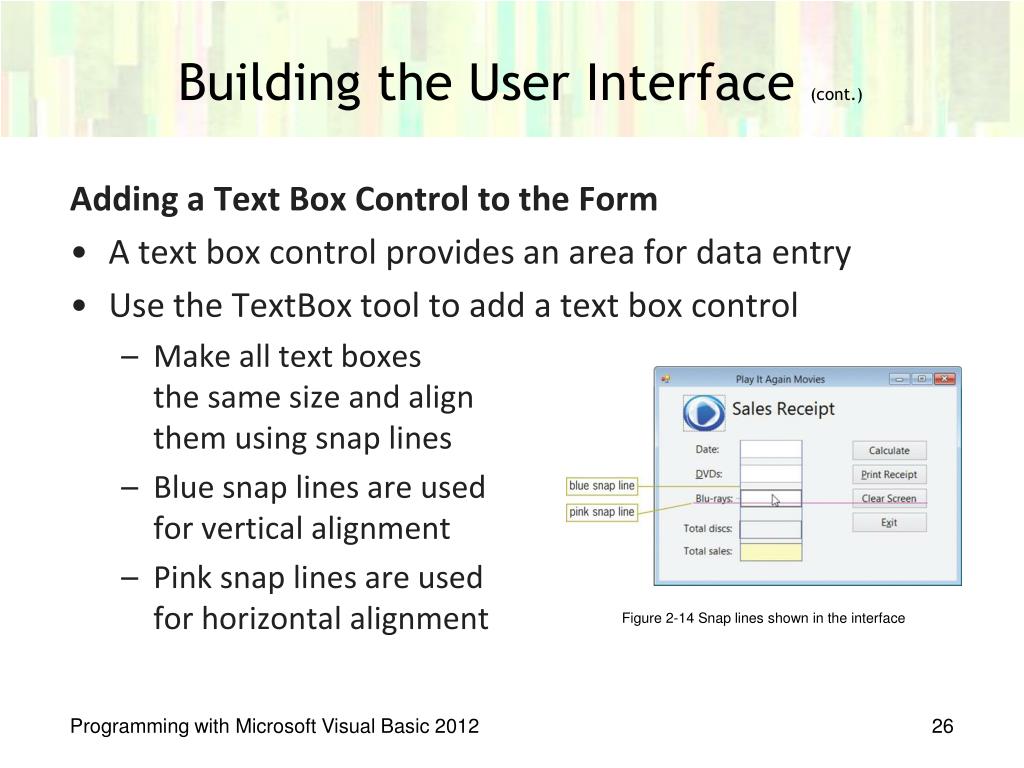 Building the User Interface (cont.)

Adding a Text Box Control to the Form

• A text box control provides an area for data entry
• Use the TextBox tool to add a text box control
– Make all text boxes the same size and align them using snap lines
– Blue snap lines are used for vertical alignment
– Pink snap lines are used for horizontal alignment

Play It Again Movies

Sales Receipt

Date:
DVDs:
Blu-rays:
Total discs:
Total sales:

Calculate
Print Receipt
Clear Screen
Exit

blue snap line
pink snap line

Figure 2-14 Snap lines shown in the interface

Programming with Microsoft Visual Basic 2012

26